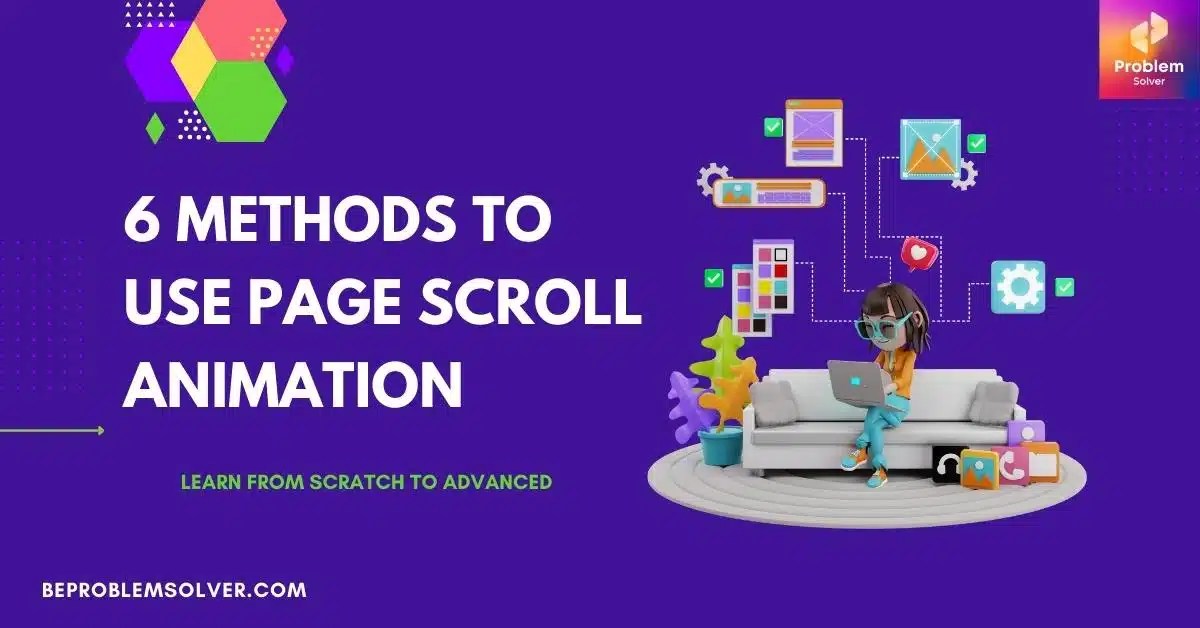 Problem
Solver

6 METHODS TO USE PAGE SCROLL ANIMATION

LEARN FROM SCRATCH TO ADVANCED

BEPROBLEMSOLVER.COM